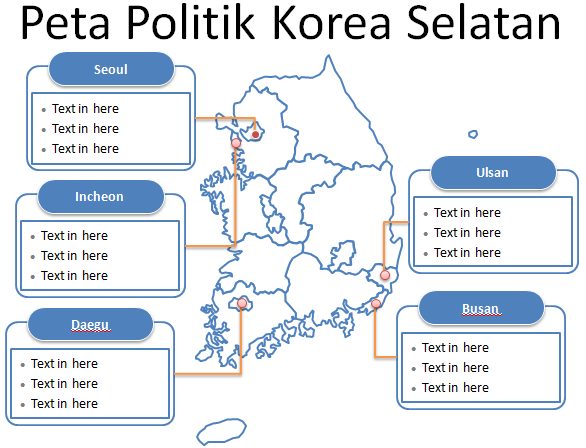 Peta Politik Korea Selatan

Seoul
- Text in here
- Text in here
- Text in here

Incheon
- Text in here
- Text in here
- Text in here

Daegu
- Text in here
- Text in here
- Text in here

Ulsan
- Text in here
- Text in here
- Text in here

Busan
- Text in here
- Text in here
- Text in here